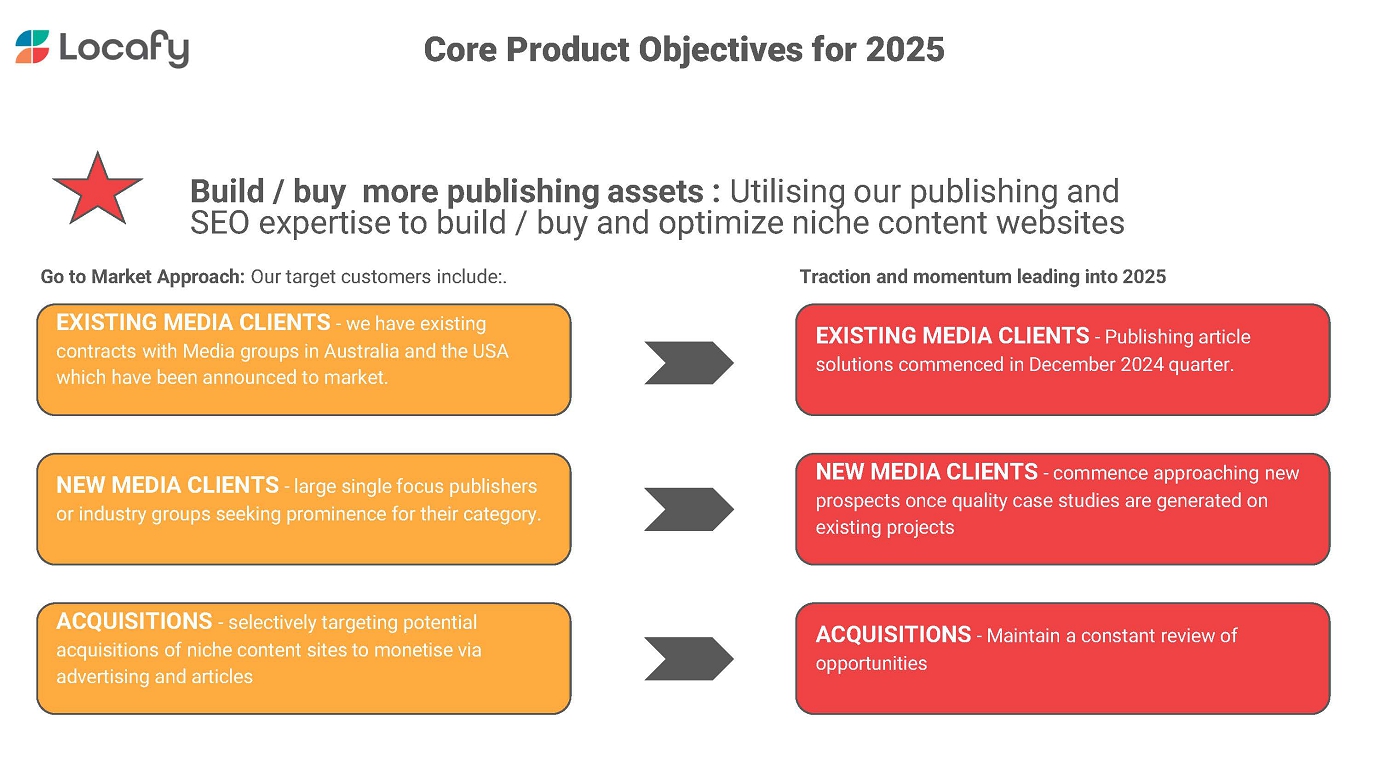 Locafy

Core Product Objectives for 2025

Build / buy more publishing assets : Utilising our publishing and SEO expertise to build / buy and optimize niche content websites

Go to Market Approach: Our target customers include:.

EXISTING MEDIA CLIENTS - we have existing contracts with Media groups in Australia and the USA which have been announced to market.

NEW MEDIA CLIENTS - large single focus publishers or industry groups seeking prominence for their category.

ACQUISITIONS - selectively targeting potential acquisitions of niche content sites to monetise via advertising and articles

Traction and momentum leading into 2025

EXISTING MEDIA CLIENTS - Publishing article solutions commenced in December 2024 quarter.

NEW MEDIA CLIENTS - commence approaching new prospects once quality case studies are generated on existing projects

ACQUISITIONS - Maintain a constant review of opportunities